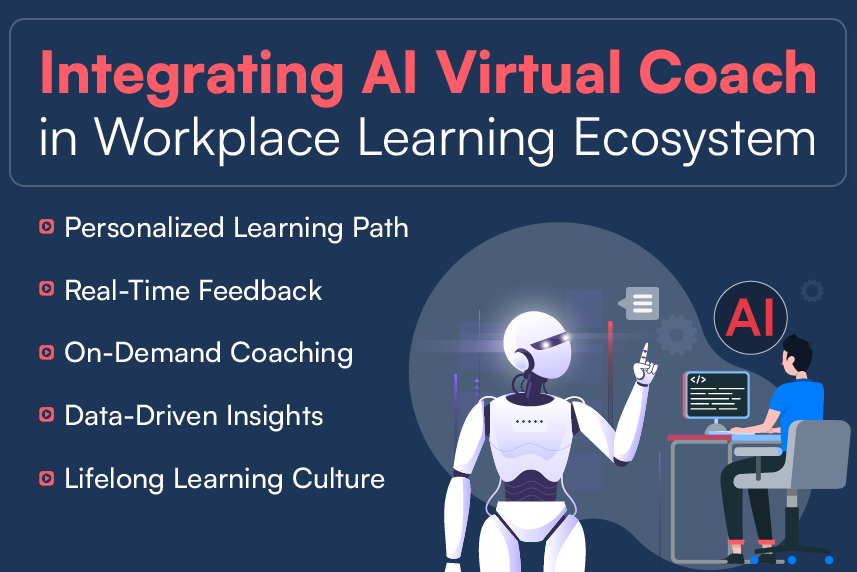 Integrating AI Virtual Coach
in Workplace Learning Ecosystem

Personalized Learning Path

Real-Time Feedback

On-Demand Coaching

Data-Driven Insights

Lifelong Learning Culture

AI

</>